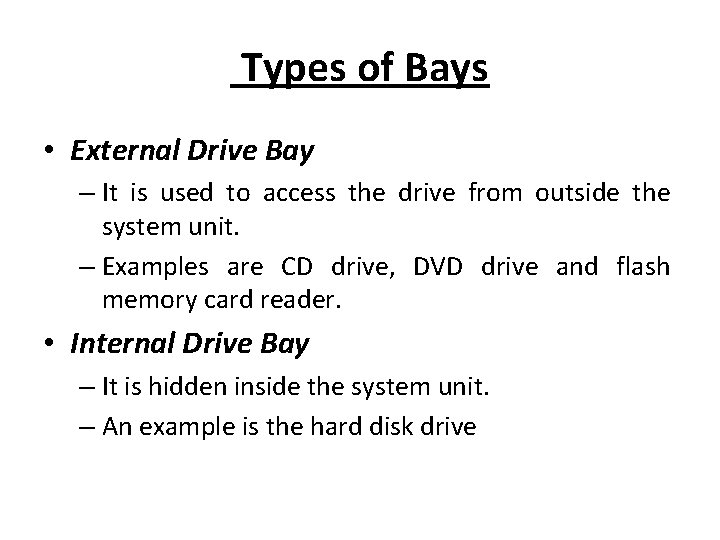 Types of Bays

• External Drive Bay
– It is used to access the drive from outside the system unit.
– Examples are CD drive, DVD drive and flash memory card reader.

• Internal Drive Bay
– It is hidden inside the system unit.
– An example is the hard disk drive